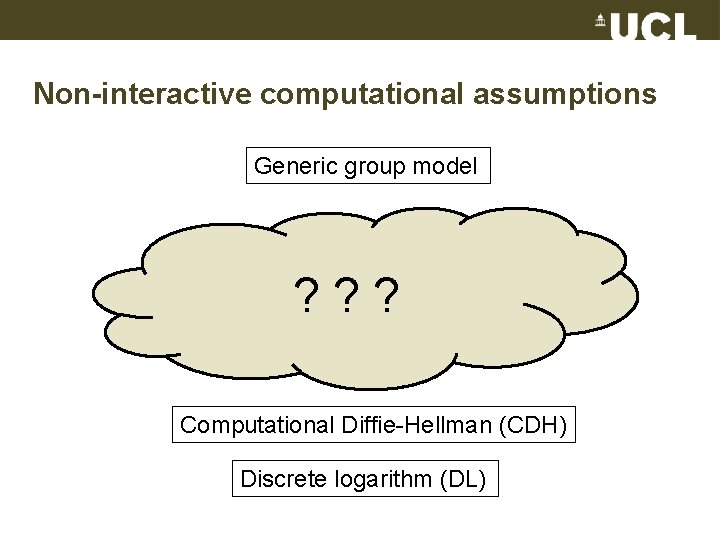 UCL

Non-interactive computational assumptions

Generic group model

? ? ?

Computational Diffie-Hellman (CDH)

Discrete logarithm (DL)